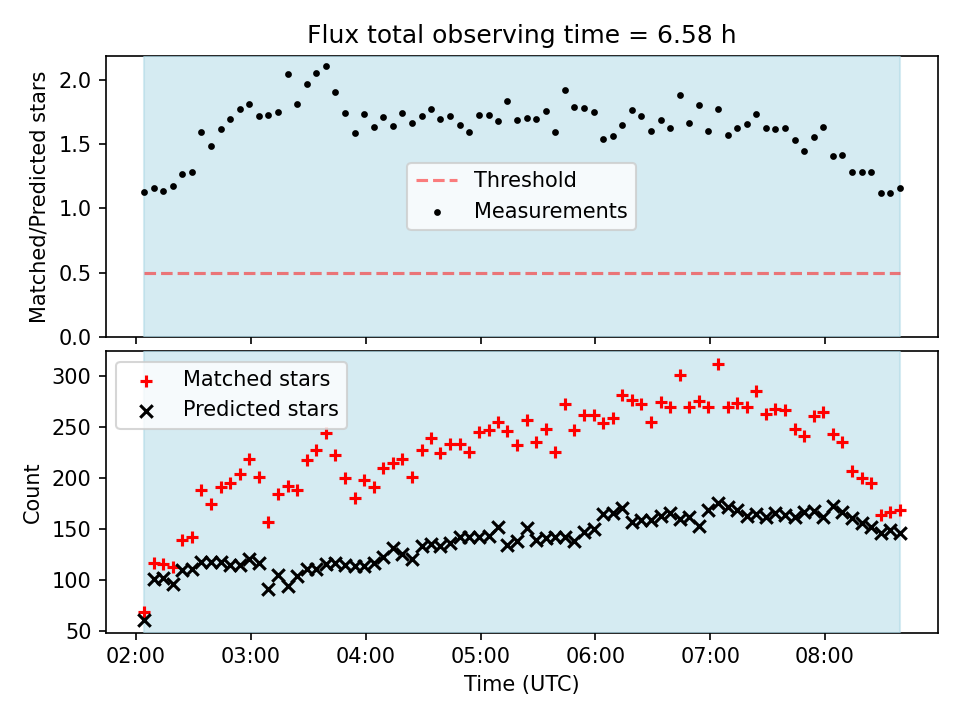 Flux total observing time = 6.58 h

Matched/Predicted stars

2.0
1.5
1.0
0.5
0.0

Threshold
Measurements

Matched stars
Predicted stars

Count

300
250
200
150
100
50

02:00
03:00
04:00
05:00
06:00
07:00
08:00

Time (UTC)